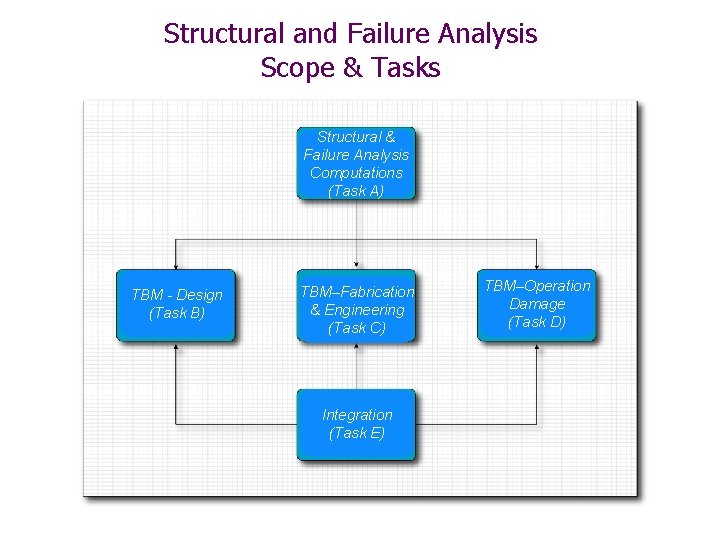 Structural and Failure Analysis
Scope & Tasks

Structural & Failure Analysis Computations (Task A)

TBM - Design (Task B)

TBM–Fabrication & Engineering (Task C)

TBM–Operation Damage (Task D)

Integration (Task E)